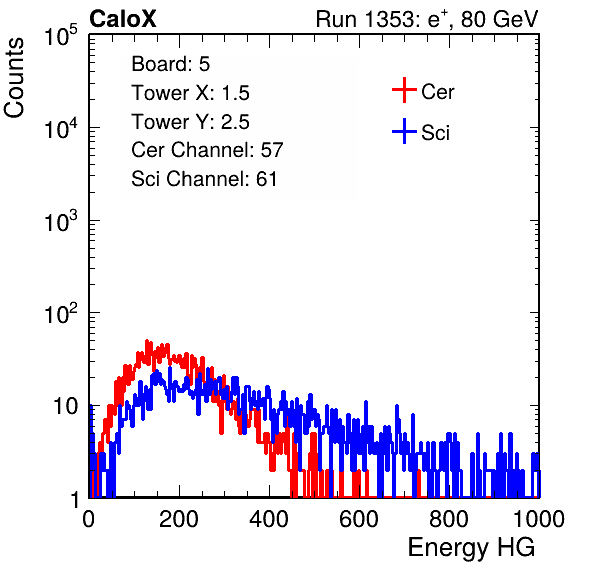 CaloX

Run 1353: $e^{+}$, 80 GeV

Counts

$10^5$

$10^4$

$10^3$

$10^2$

10

1

Board: 5
Tower X: 1.5
Tower Y: 2.5
Cer Channel: 57
Sci Channel: 61

Cer

Sci

0 200 400 600 800 1000

Energy HG